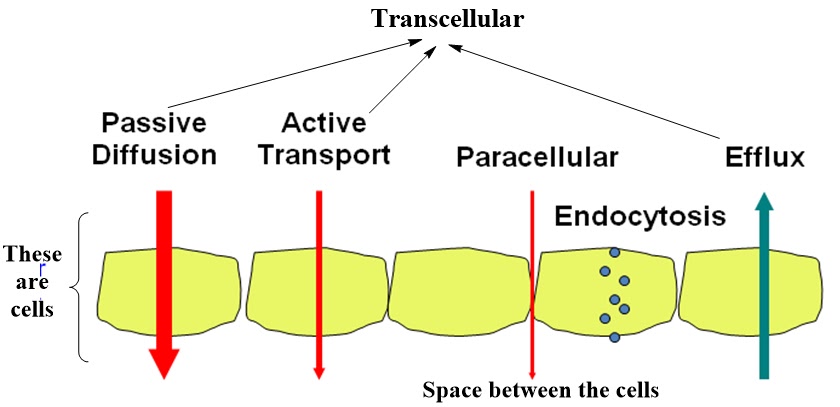 Transcellular

Passive Diffusion

Active Transport

Paracellular

Efflux

Endocytosis

These are cells

Space between the cells